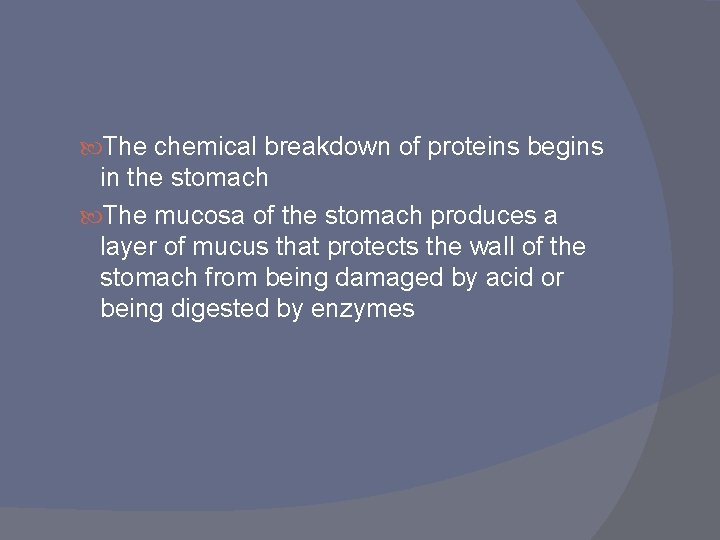 The chemical breakdown of proteins begins in the stomach

The mucosa of the stomach produces a layer of mucus that protects the wall of the stomach from being damaged by acid or being digested by enzymes